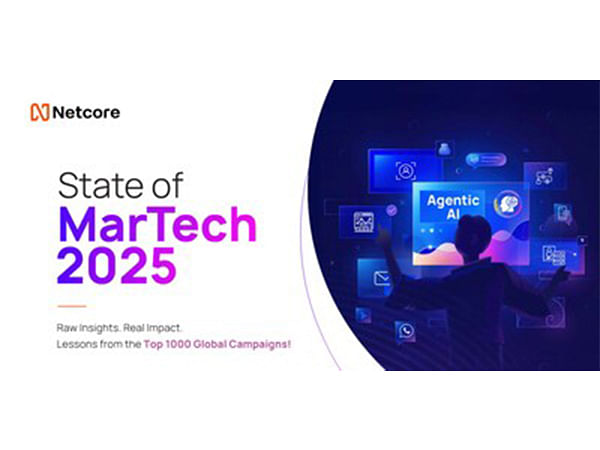 Netcore

State of MarTech 2025

Raw Insights. Real Impact.
Lessons from the Top 1000 Global Campaigns!

Agentic AI